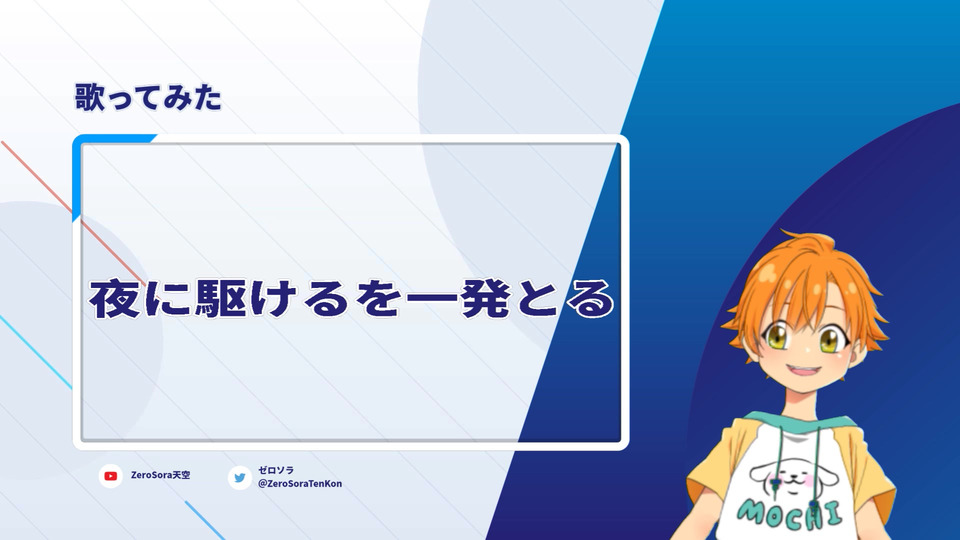 歌ってみた

夜に駆けるを一発とる

ZeroSora天空

ゼロソラ
@ZeroSoraTenKon

MOCHI